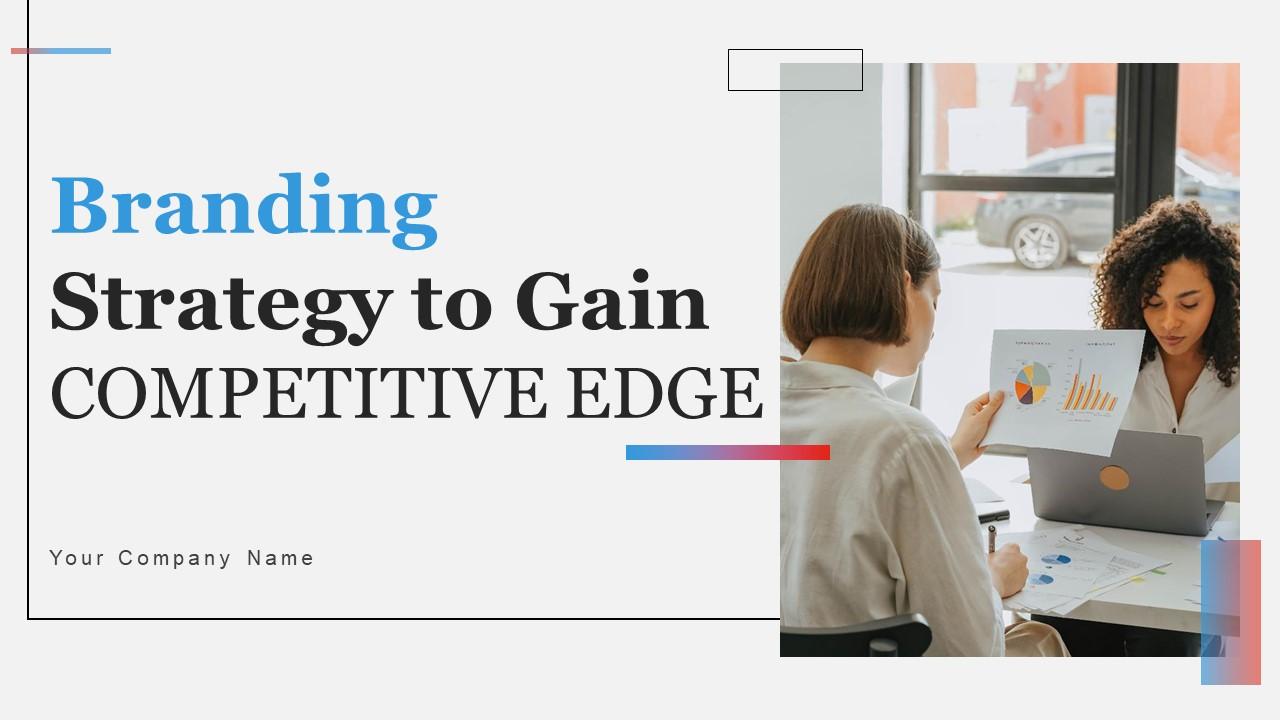 Branding
Strategy to Gain
COMPETITIVE EDGE

Your Company Name